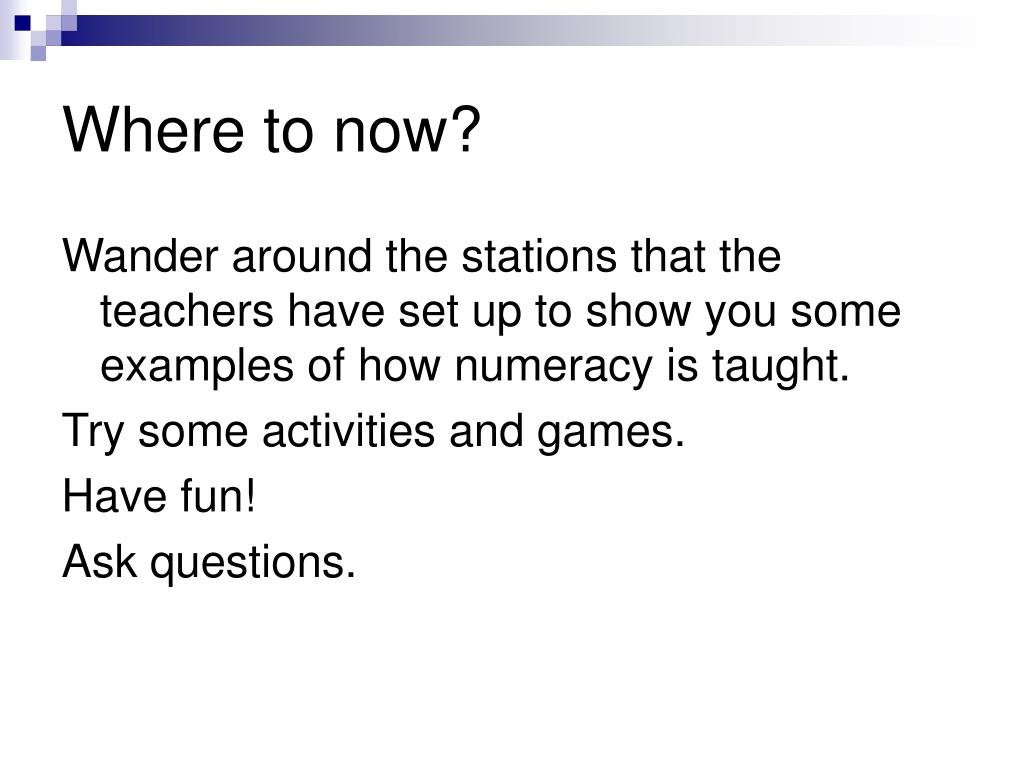 Where to now?

Wander around the stations that the teachers have set up to show you some examples of how numeracy is taught.

Try some activities and games.

Have fun!

Ask questions.